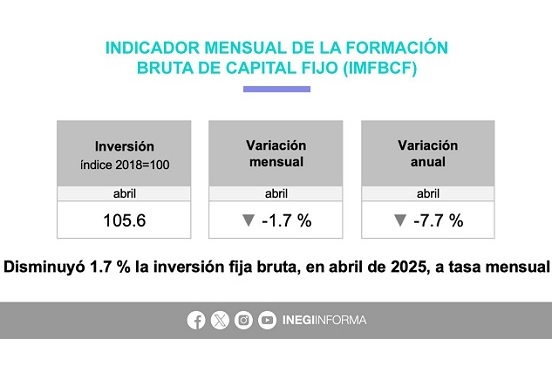 INDICADOR MENSUAL DE LA FORMACIÓN BRUTA DE CAPITAL FIJO (IMFBCF)

| Inversión índice 2018=100 | Variación mensual | Variación anual |
|---|---|---|
| abril | abril | abril |
| 105.6 | ▼ -1.7 % | ▼ -7.7 % |

Disminuyó 1.7 % la inversión fija bruta, en abril de 2025, a tasa mensual

INEGIINFORMA